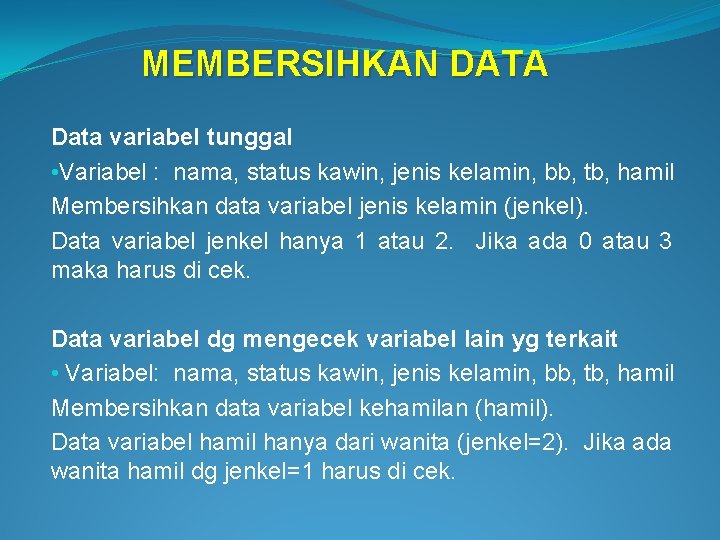 MEMBERSIHKAN DATA

Data variabel tunggal

•Variabel : nama, status kawin, jenis kelamin, bb, tb, hamil

Membersihkan data variabel jenis kelamin (jenkel).

Data variabel jenkel hanya 1 atau 2. Jika ada 0 atau 3 maka harus di cek.

Data variabel dg mengecek variabel lain yg terkait

• Variabel: nama, status kawin, jenis kelamin, bb, tb, hamil

Membersihkan data variabel kehamilan (hamil).

Data variabel hamil hanya dari wanita (jenkel=2). Jika ada wanita hamil dg jenkel=1 harus di cek.